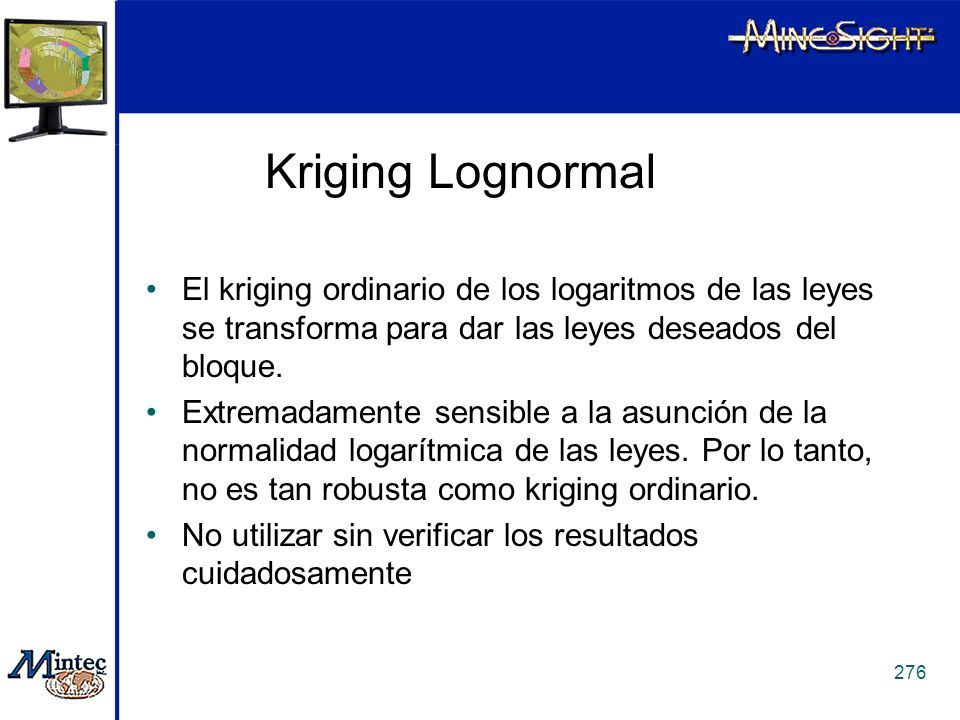 MINESIGHT

Kriging Lognormal

• El kriging ordinario de los logaritmos de las leyes se transforma para dar las leyes deseados del bloque.
• Extremadamente sensible a la asunción de la normalidad logarítmica de las leyes. Por lo tanto, no es tan robusta como kriging ordinario.
• No utilizar sin verificar los resultados cuidadosamente

Mintec

276